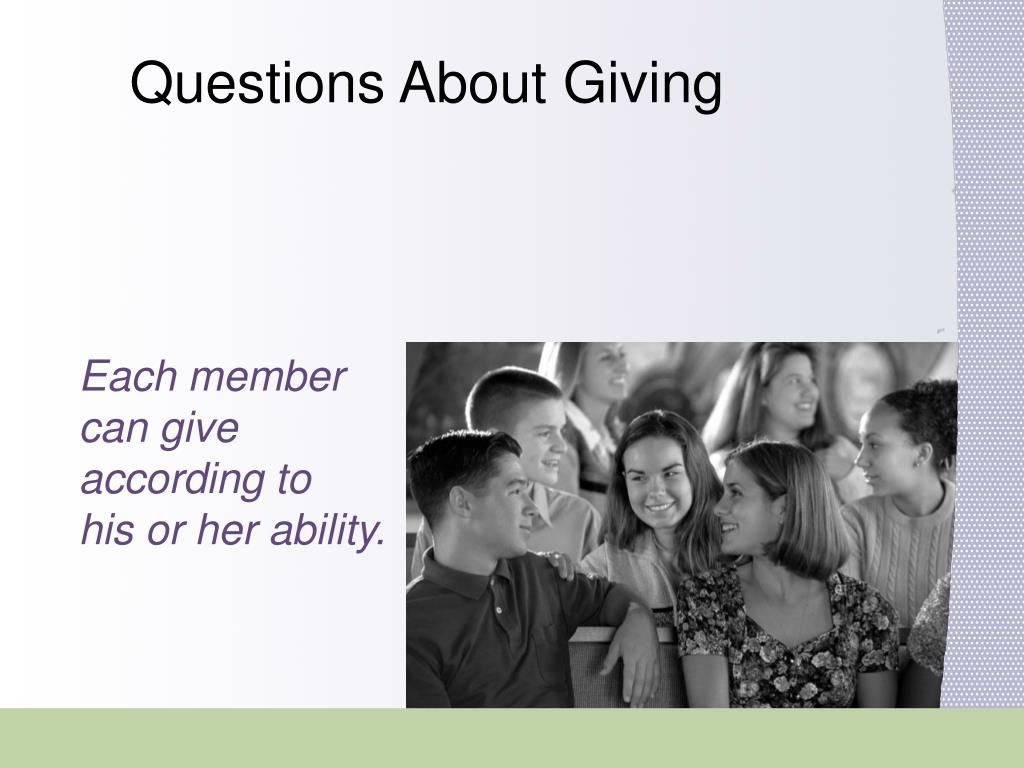 Questions About Giving

Each member can give according to his or her ability.